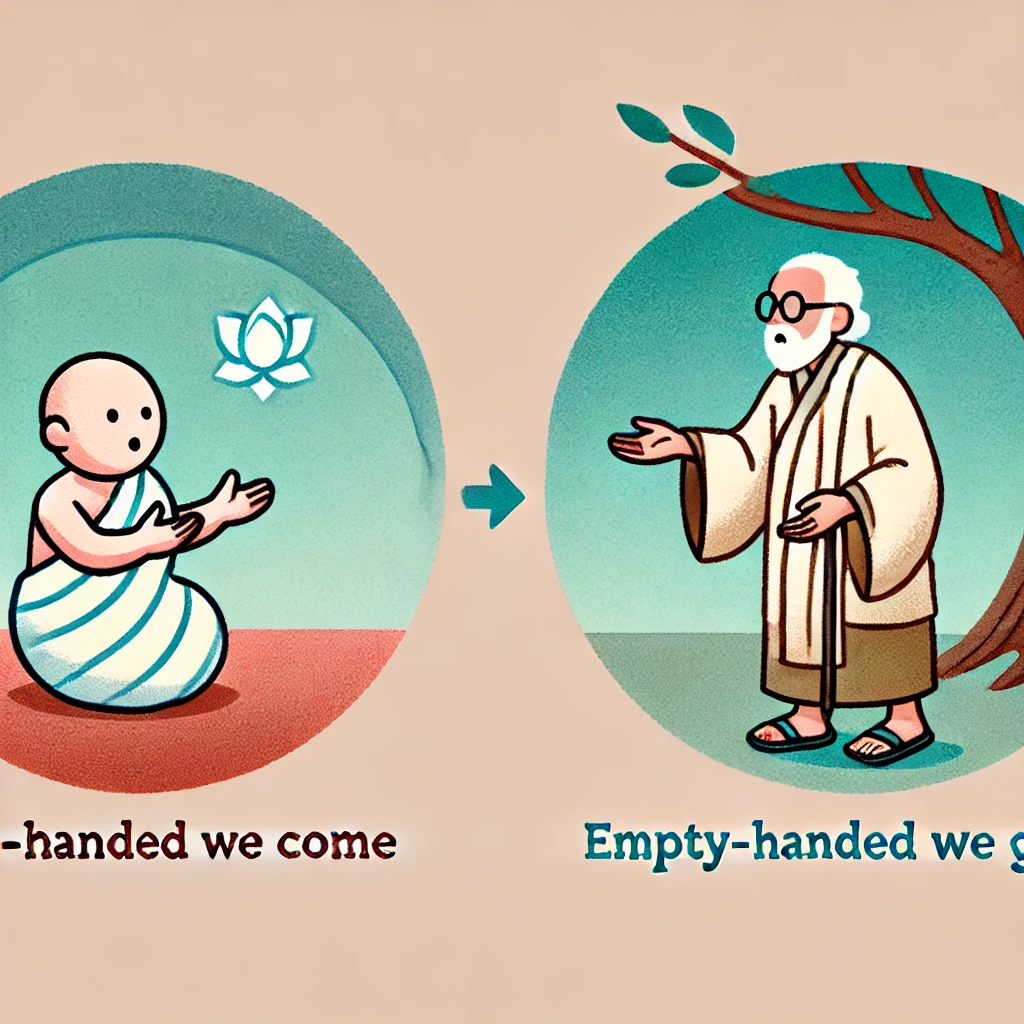 -HANDED WE COME

EMPTY-HANDED WE G